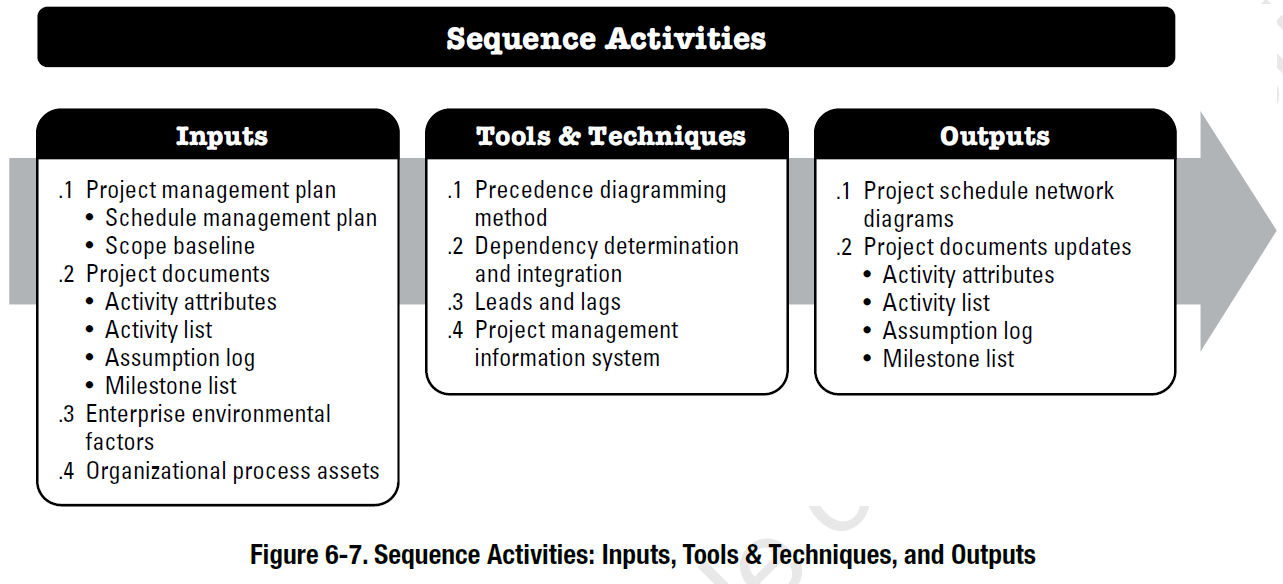 Sequence Activities

Inputs

.1 Project management plan
• Schedule management plan
• Scope baseline
.2 Project documents
• Activity attributes
• Activity list
• Assumption log
• Milestone list
.3 Enterprise environmental factors
.4 Organizational process assets

Tools & Techniques

.1 Precedence diagramming method
.2 Dependency determination and integration
.3 Leads and lags
.4 Project management information system

Outputs

.1 Project schedule network diagrams
.2 Project documents updates
• Activity attributes
• Activity list
• Assumption log
• Milestone list

Figure 6-7. Sequence Activities: Inputs, Tools & Techniques, and Outputs